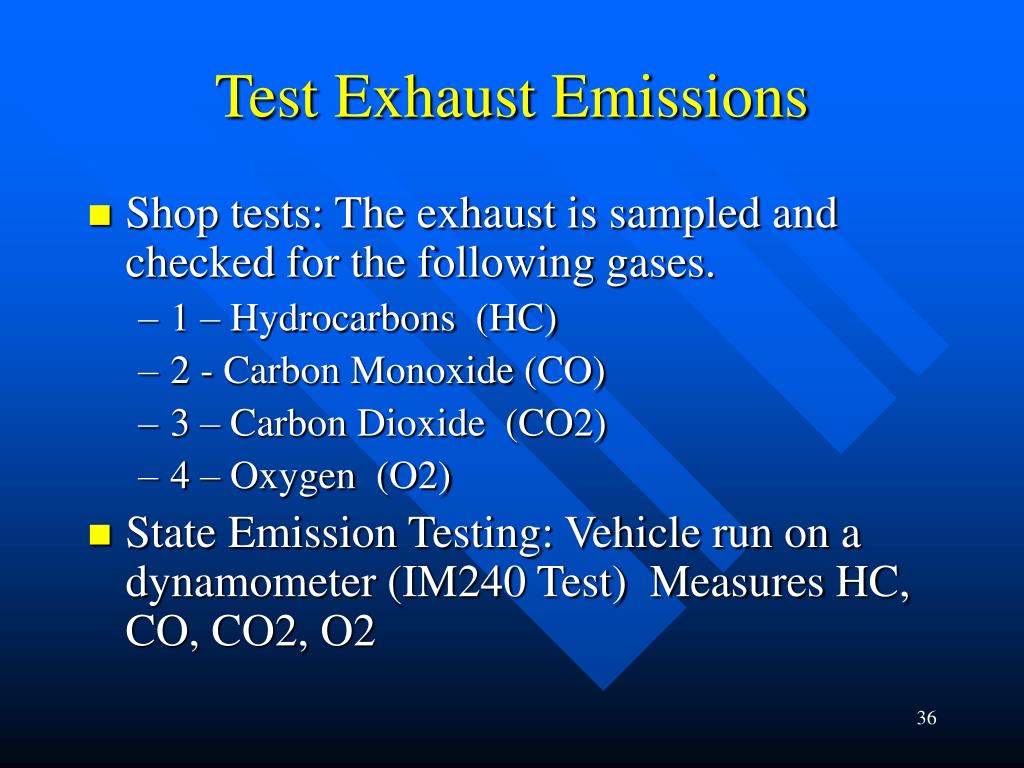 Test Exhaust Emissions

Shop tests: The exhaust is sampled and checked for the following gases.

– 1 – Hydrocarbons (HC)

– 2 - Carbon Monoxide (CO)

– 3 – Carbon Dioxide (CO2)

– 4 – Oxygen (O2)

State Emission Testing: Vehicle run on a dynamometer (IM240 Test) Measures HC, CO, CO2, O2

36